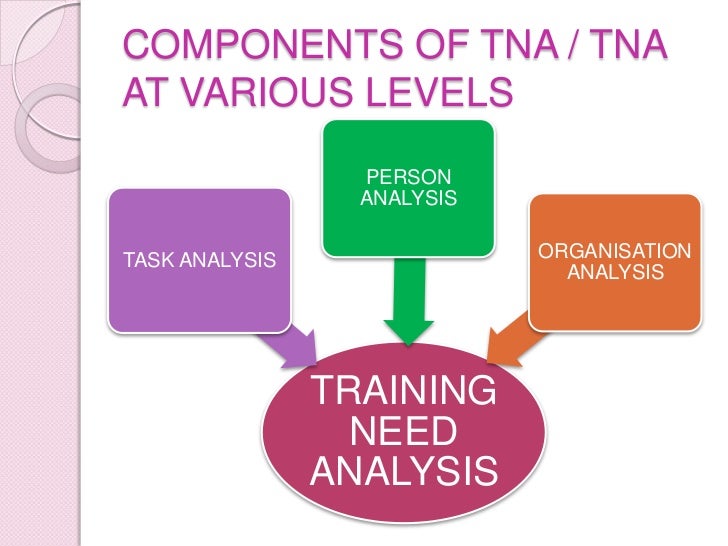 COMPONENTS OF TNA / TNA AT VARIOUS LEVELS

TASK ANALYSIS

PERSON ANALYSIS

ORGANISATION ANALYSIS

TRAINING NEED ANALYSIS